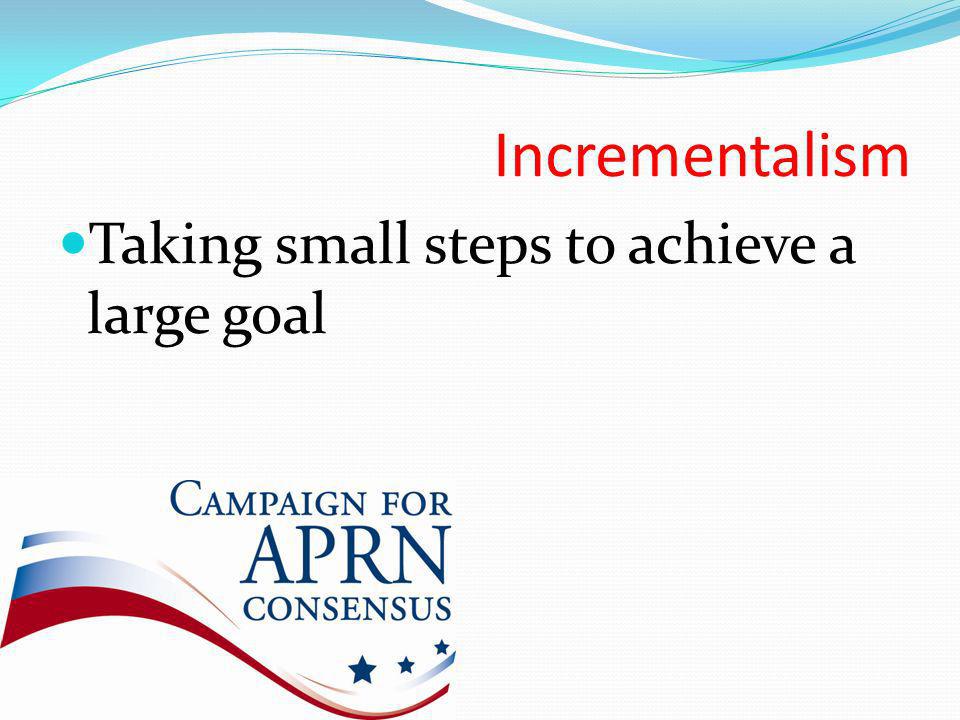 Incrementalism

Taking small steps to achieve a large goal

CAMPAIGN FOR
APRN
CONSENSUS